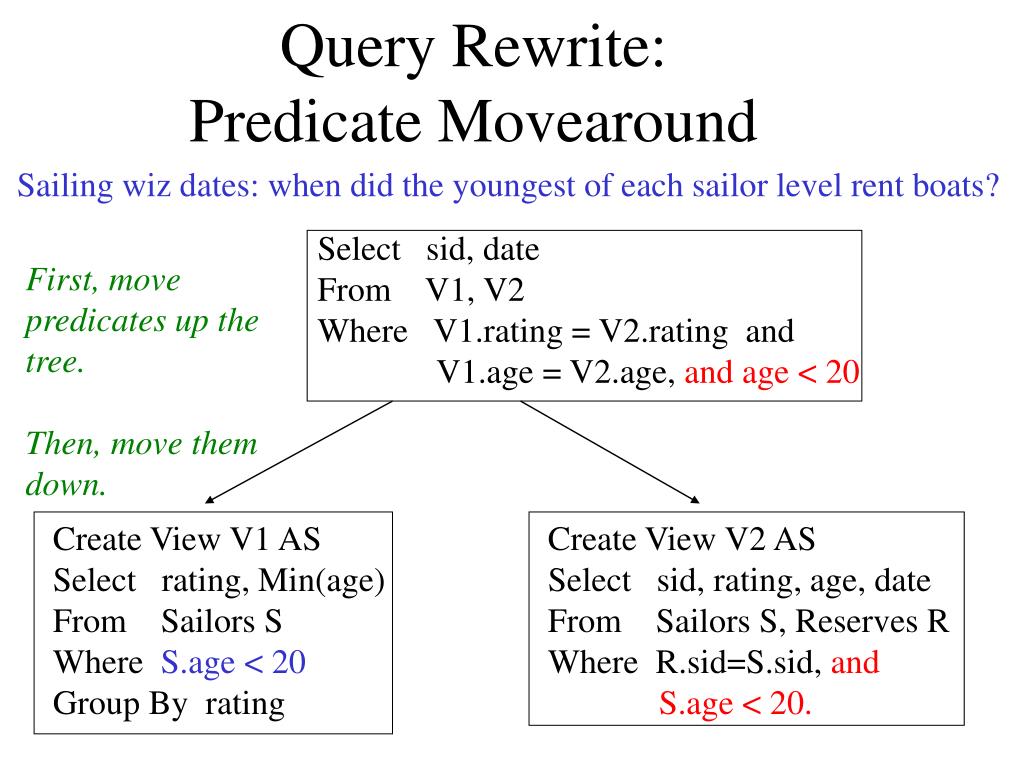 Query Rewrite:
Predicate Movearound

Sailing wiz dates: when did the youngest of each sailor level rent boats?

First, move predicates up the tree.

Then, move them down.

Select sid, date
From V1, V2
Where V1.rating = V2.rating and
V1.age = V2.age, and age < 20

Create View V1 AS
Select rating, Min(age)
From Sailors S
Where S.age < 20
Group By rating

Create View V2 AS
Select sid, rating, age, date
From Sailors S, Reserves R
Where R.sid=S.sid, and
S.age < 20.